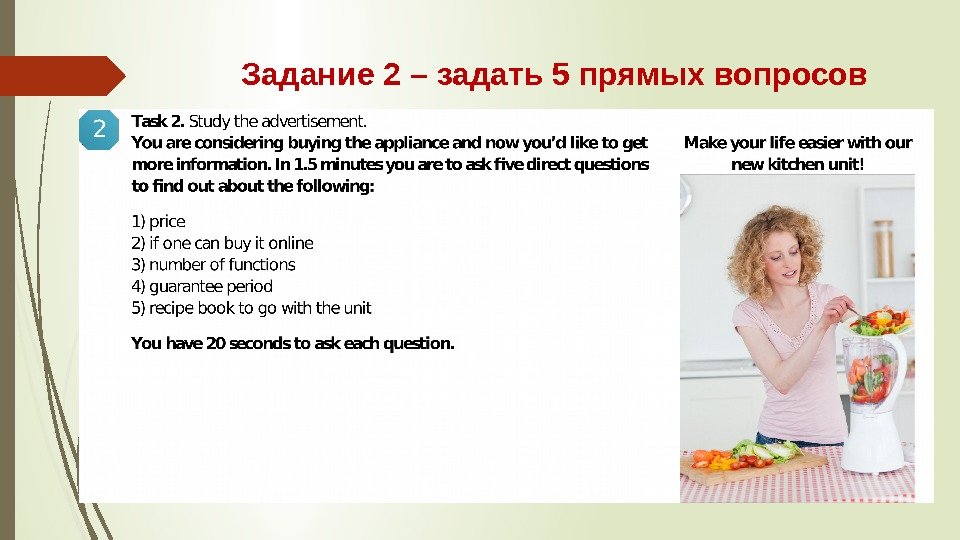 Задание 2 – задать 5 прямых вопросов

2

Task 2. Study the advertisement.
You are considering buying the appliance and now you'd like to get more information. In 1.5 minutes you are to ask five direct questions to find out about the following:

1) price
2) if one can buy it online
3) number of functions
4) guarantee period
5) recipe book to go with the unit

You have 20 seconds to ask each question.

Make your life easier with our new kitchen unit!